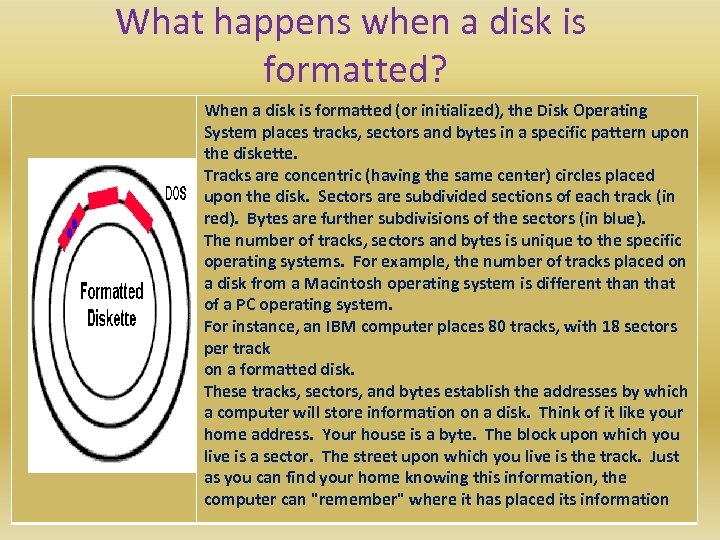 What happens when a disk is formatted?

DOS

Formatted Diskette

When a disk is formatted (or initialized), the Disk Operating System places tracks, sectors and bytes in a specific pattern upon the diskette.
Tracks are concentric (having the same center) circles placed upon the disk. Sectors are subdivided sections of each track (in red). Bytes are further subdivisions of the sectors (in blue).
The number of tracks, sectors and bytes is unique to the specific operating systems. For example, the number of tracks placed on a disk from a Macintosh operating system is different than that of a PC operating system.
For instance, an IBM computer places 80 tracks, with 18 sectors per track
on a formatted disk.
These tracks, sectors, and bytes establish the addresses by which a computer will store information on a disk. Think of it like your home address. Your house is a byte. The block upon which you live is a sector. The street upon which you live is the track. Just as you can find your home knowing this information, the computer can "remember" where it has placed its information